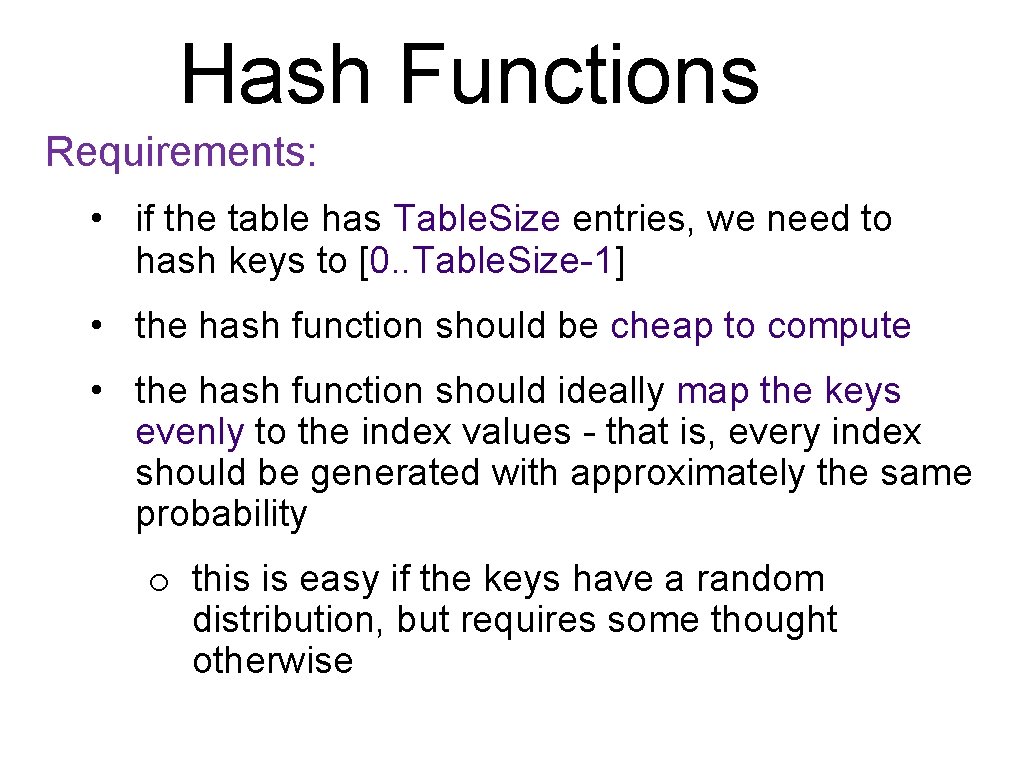 Hash Functions

Requirements:

• if the table has Table.Size entries, we need to hash keys to [0..Table.Size-1]

• the hash function should be cheap to compute

• the hash function should ideally map the keys evenly to the index values - that is, every index should be generated with approximately the same probability

o this is easy if the keys have a random distribution, but requires some thought otherwise